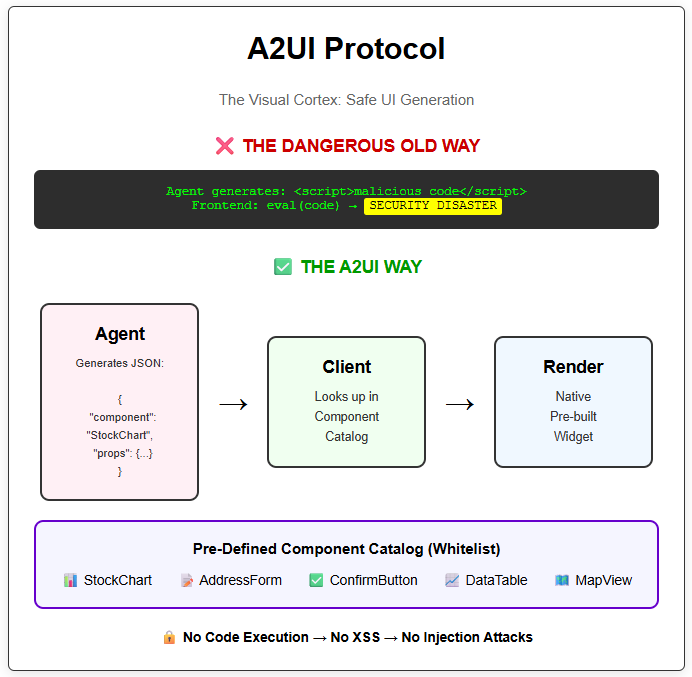 A2UI Protocol

The Visual Cortex: Safe UI Generation

❌ THE DANGEROUS OLD WAY

Agent generates: <script>malicious code</script>
Frontend: eval(code) → SECURITY DISASTER

✅ THE A2UI WAY

Agent

Generates JSON:

{
"component": "StockChart",
"props": {...}
}

→

Client

Looks up in Component Catalog

→

Render

Native Pre-built Widget

Pre-Defined Component Catalog (Whitelist)

📊 StockChart 📝 AddressForm ✅ ConfirmButton 📈 DataTable 🗺️ MapView

🔒 No Code Execution → No XSS → No Injection Attacks